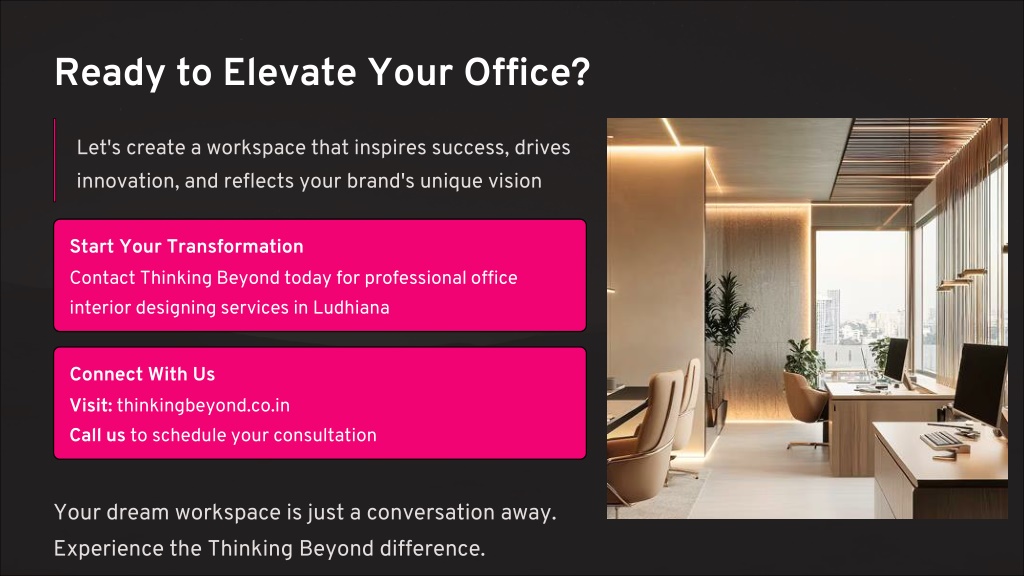 Ready to Elevate Your Office?

Let's create a workspace that inspires success, drives innovation, and reflects your brand's unique vision

Start Your Transformation

Contact Thinking Beyond today for professional office interior designing services in Ludhiana

Connect With Us

Visit: thinkingbeyond.co.in

Call us to schedule your consultation

Your dream workspace is just a conversation away. Experience the Thinking Beyond difference.